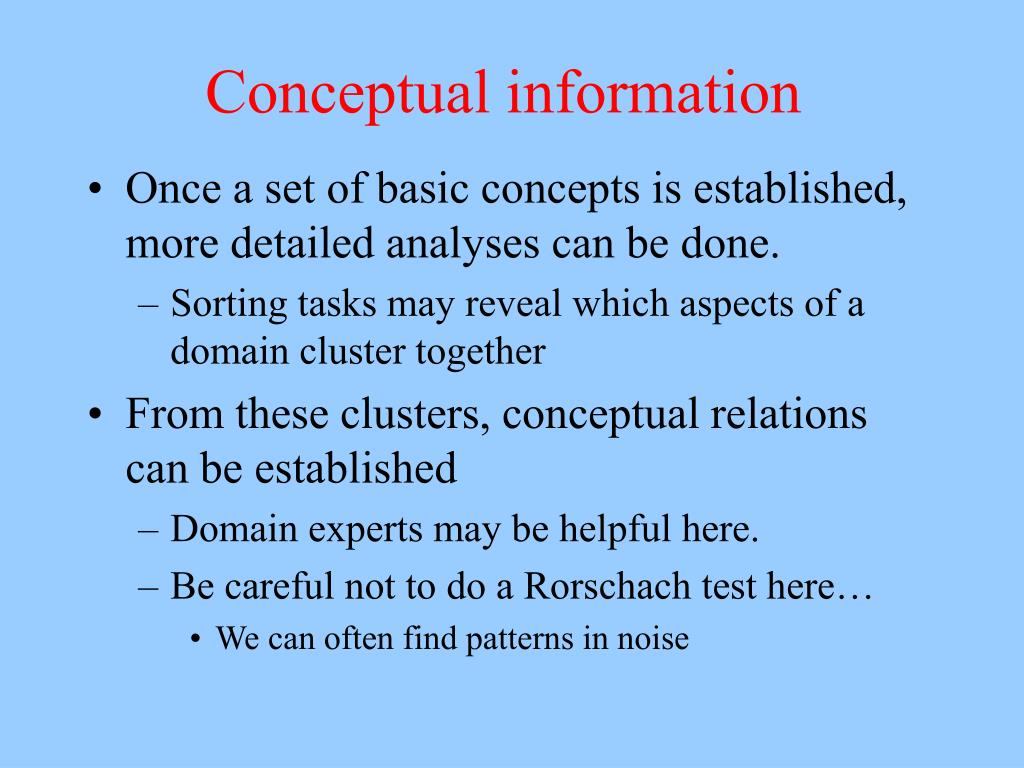 Conceptual information

• Once a set of basic concepts is established, more detailed analyses can be done.
– Sorting tasks may reveal which aspects of a domain cluster together
• From these clusters, conceptual relations can be established
– Domain experts may be helpful here.
– Be careful not to do a Rorschach test here…
• We can often find patterns in noise